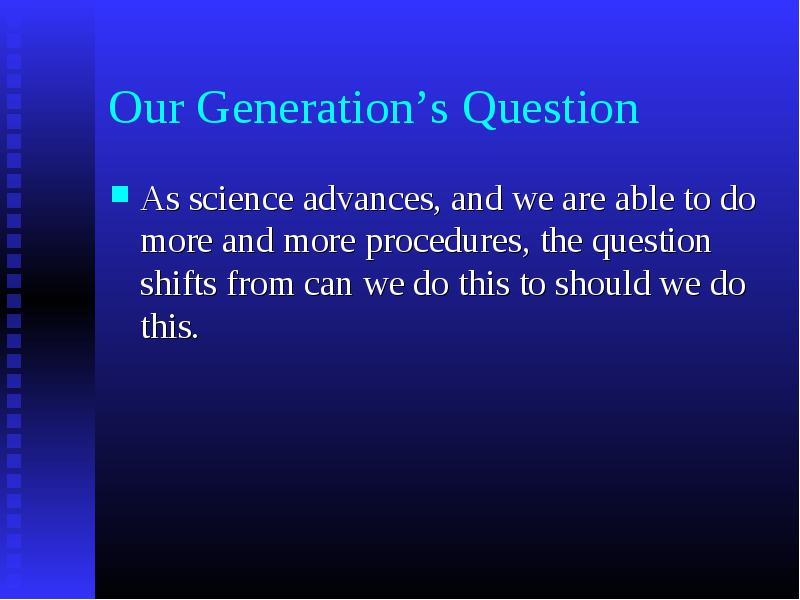 Our Generation’s Question

As science advances, and we are able to do more and more procedures, the question shifts from can we do this to should we do this.